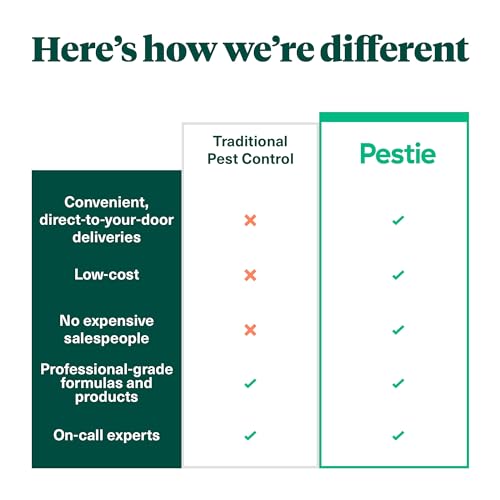 Here's how we're different

| | Traditional Pest Control | Pestie |
|---|---|---|
| Convenient, direct-to-your-door deliveries | ✗ | ✓ |
| Low-cost | ✗ | ✓ |
| No expensive salespeople | ✗ | ✓ |
| Professional-grade formulas and products | ✓ | ✓ |
| On-call experts | ✓ | ✓ |